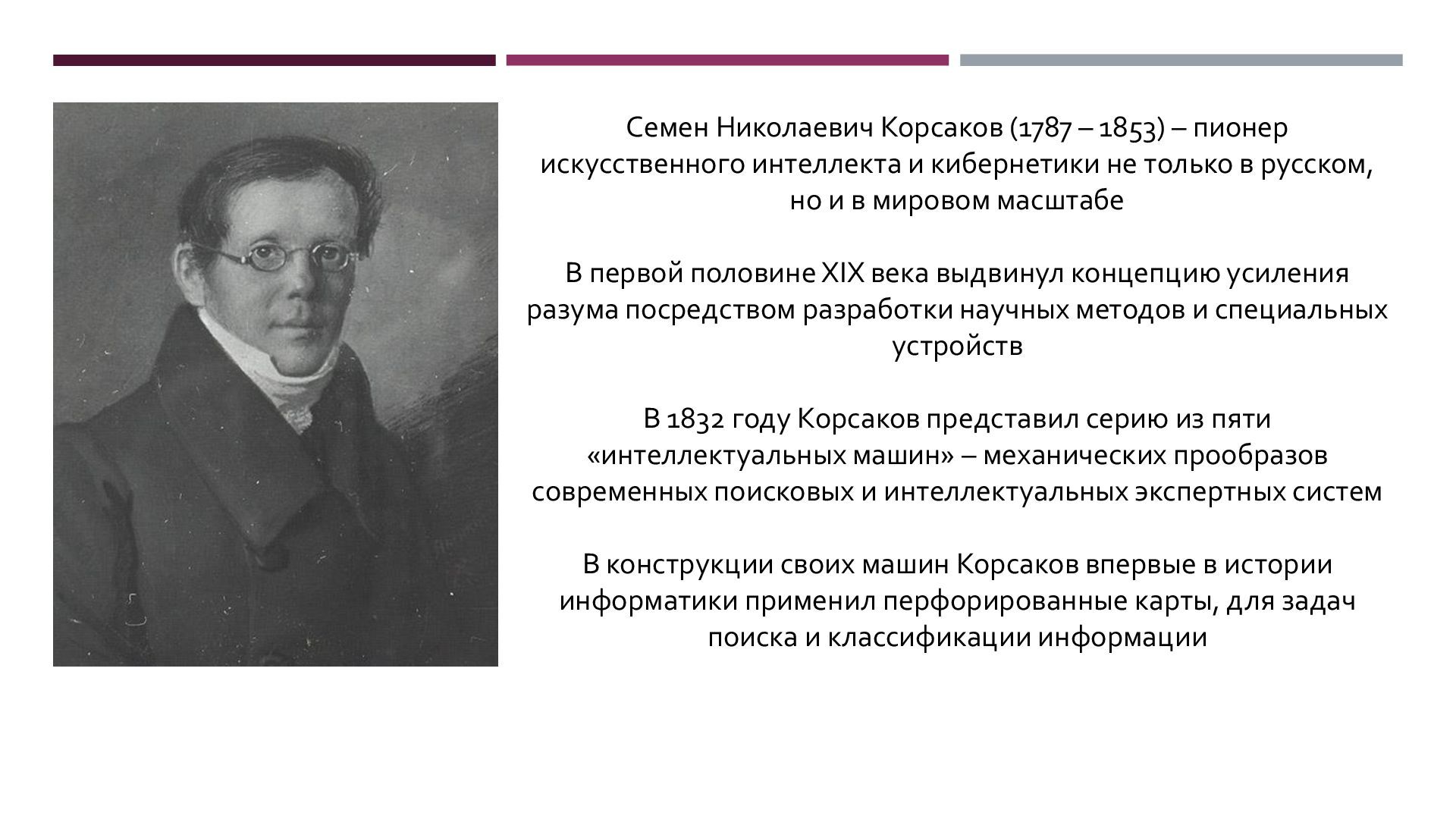 Семен Николаевич Корсаков (1787 – 1853) – пионер искусственного интеллекта и кибернетики не только в русском, но и в мировом масштабе

В первой половине XIX века выдвинул концепцию усиления разума посредством разработки научных методов и специальных устройств

В 1832 году Корсаков представил серию из пяти «интеллектуальных машин» – механических прообразов современных поисковых и интеллектуальных экспертных систем

В конструкции своих машин Корсаков впервые в истории информатики применил перфорированные карты, для задач поиска и классификации информации